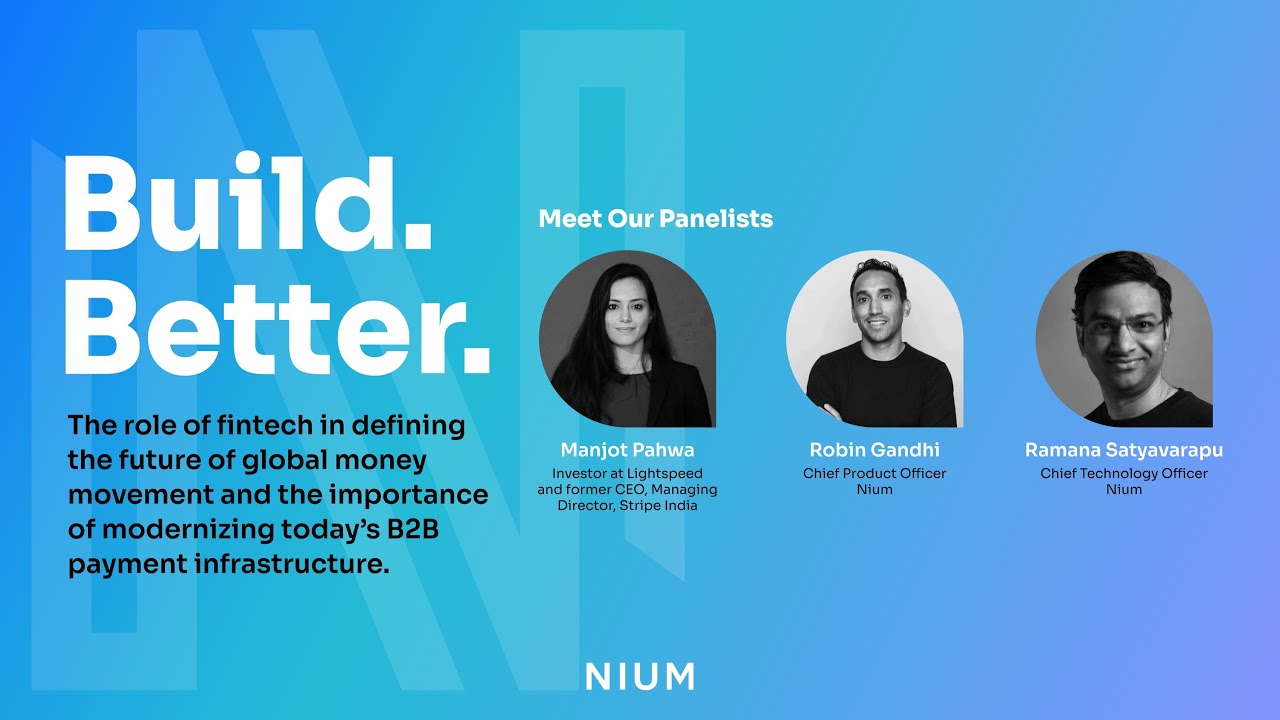 Build. Better.

The role of fintech in defining the future of global money movement and the importance of modernizing today's B2B payment infrastructure.

Meet Our Panelists

Manjot Pahwa
Investor at Lightspeed and former CEO, Managing Director, Stripe India

Robin Gandhi
Chief Product Officer
Nium

Ramana Satyavarapu
Chief Technology Officer
Nium

NIUM